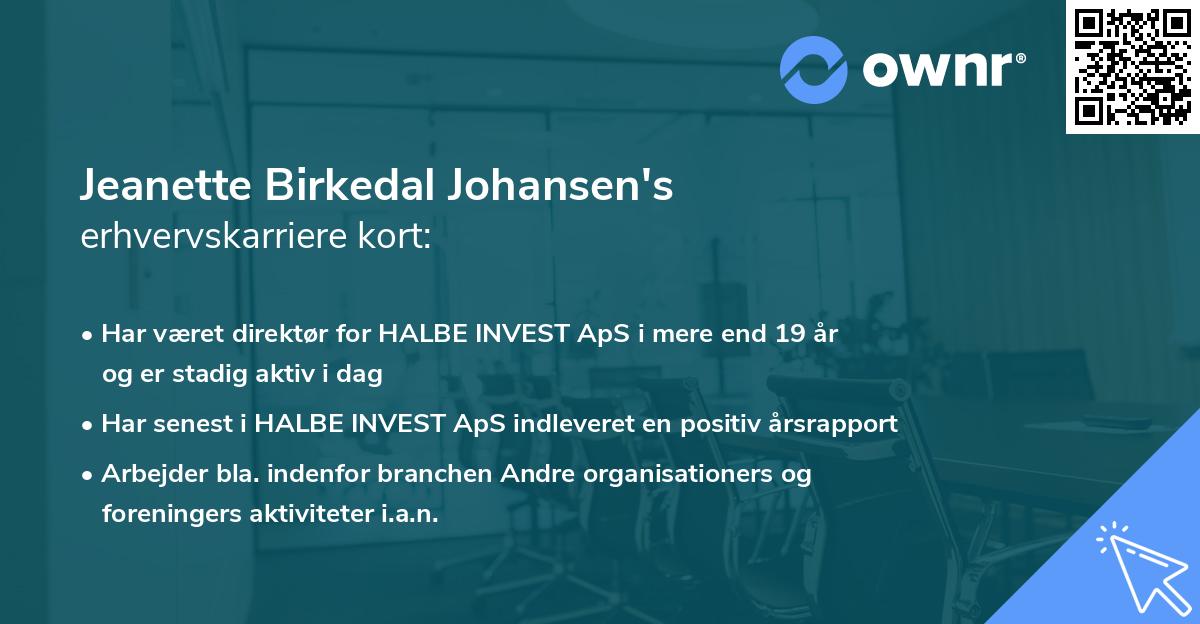 ownr®

Jeanette Birkedal Johansen's
erhvervskarriere kort:

• Har været direktør for HALBE INVEST ApS i mere end 19 år og er stadig aktiv i dag

• Har senest i HALBE INVEST ApS indleveret en positiv årsrapport

• Arbejder bla. indenfor branchen Andre organisationers og foreningers aktiviteter i.a.n.